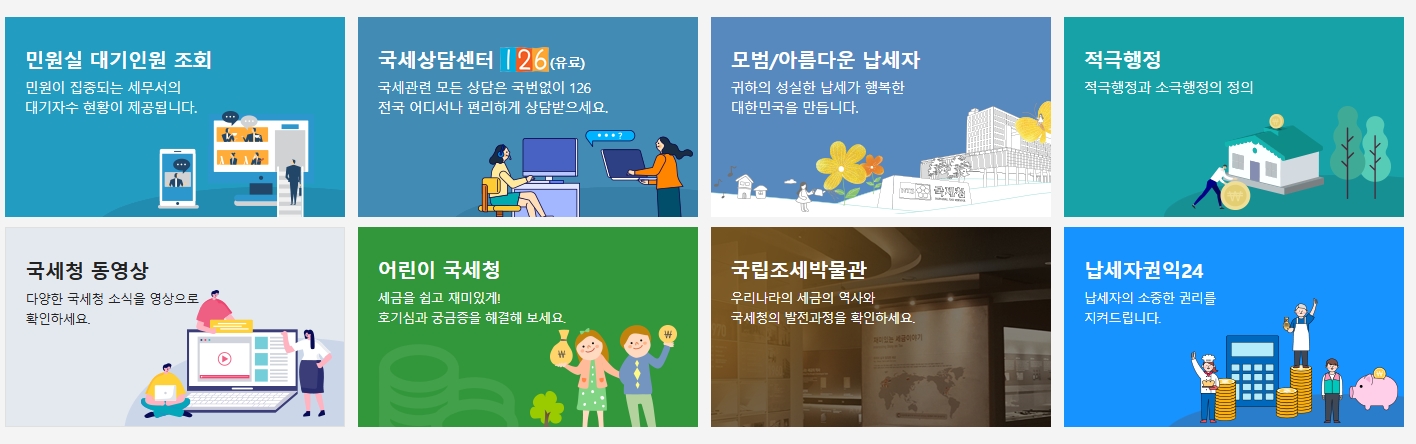 민원실 대기인원 조회
민원이 집중되는 세무서의 대기자수 현황이 제공됩니다.

국세상담센터 126(유료)
국세관련 모든 상담은 국번없이 126 전국 어디서나 편리하게 상담받으세요.

모범/아름다운 납세자
귀하의 성실한 납세가 행복한 대한민국을 만듭니다.

적극행정
적극행정과 소극행정의 정의

국세청 동영상
다양한 국세청 소식을 영상으로 확인하세요.

어린이 국세청
세금을 쉽고 재미있게! 호기심과 궁금증을 해결해 보세요.

국립조세박물관
우리나라의 세금의 역사와 국세청의 발전과정을 확인하세요.

납세자권익24
납세자의 소중한 권리를 지켜드립니다.